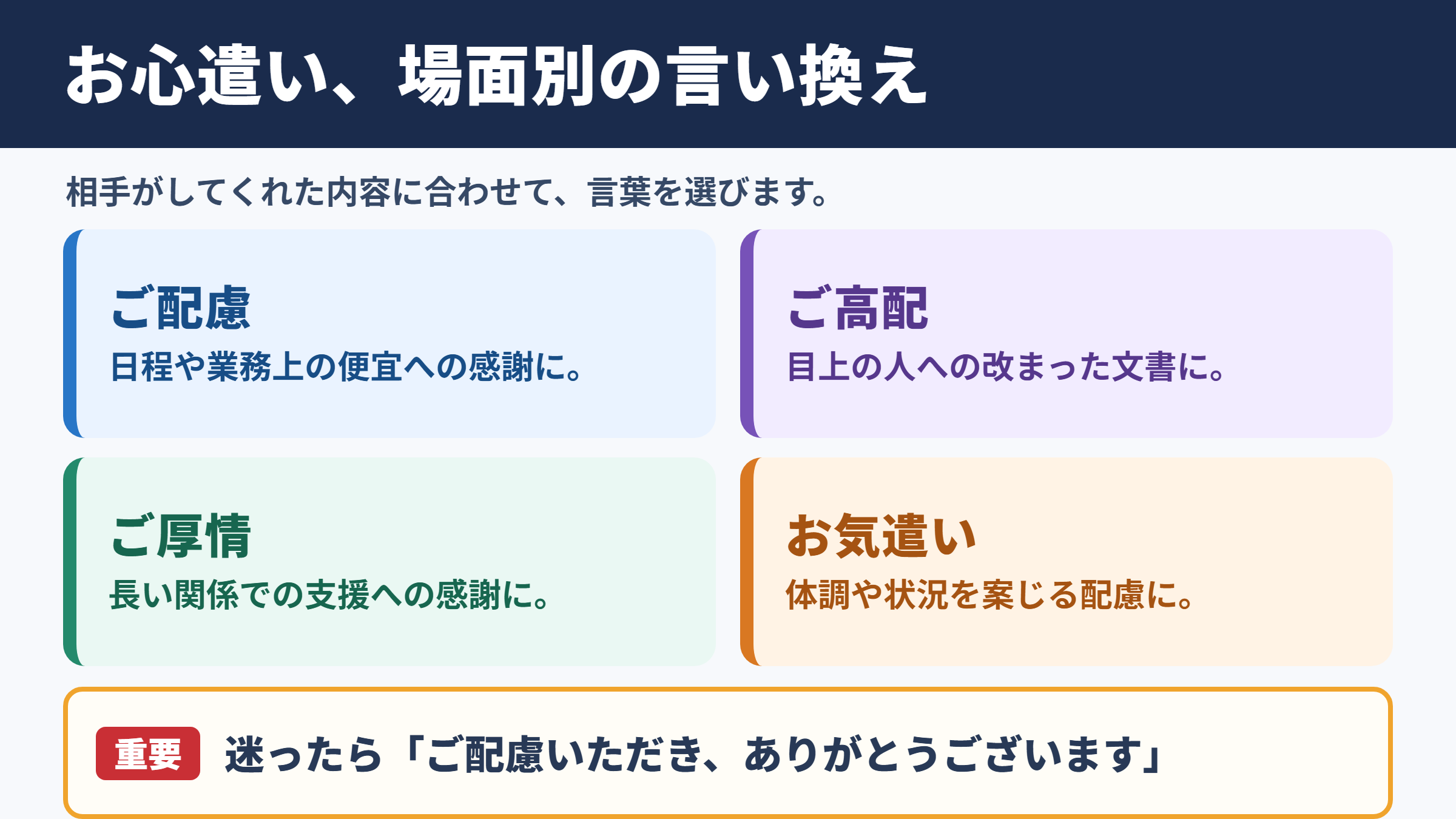 お心遣い、場面別の言い換え

相手がしてくれた内容に合わせて、言葉を選びます。

ご配慮
日程や業務上の便宜への感謝に。

ご高配
目上の人への改まった文書に。

ご厚情
長い関係での支援への感謝に。

お気遣い
体調や状況を案じる配慮に。

重要 迷ったら「ご配慮いただき、ありがとうございます」